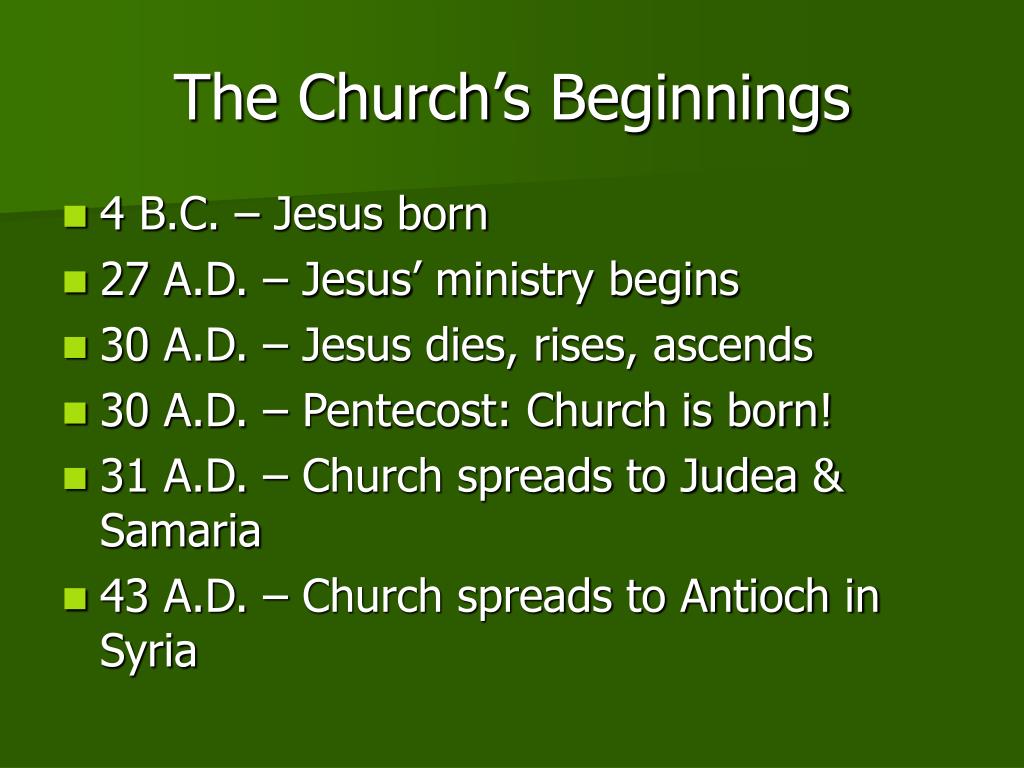 The Church’s Beginnings

- 4 B.C. – Jesus born
- 27 A.D. – Jesus’ ministry begins
- 30 A.D. – Jesus dies, rises, ascends
- 30 A.D. – Pentecost: Church is born!
- 31 A.D. – Church spreads to Judea & Samaria
- 43 A.D. – Church spreads to Antioch in Syria